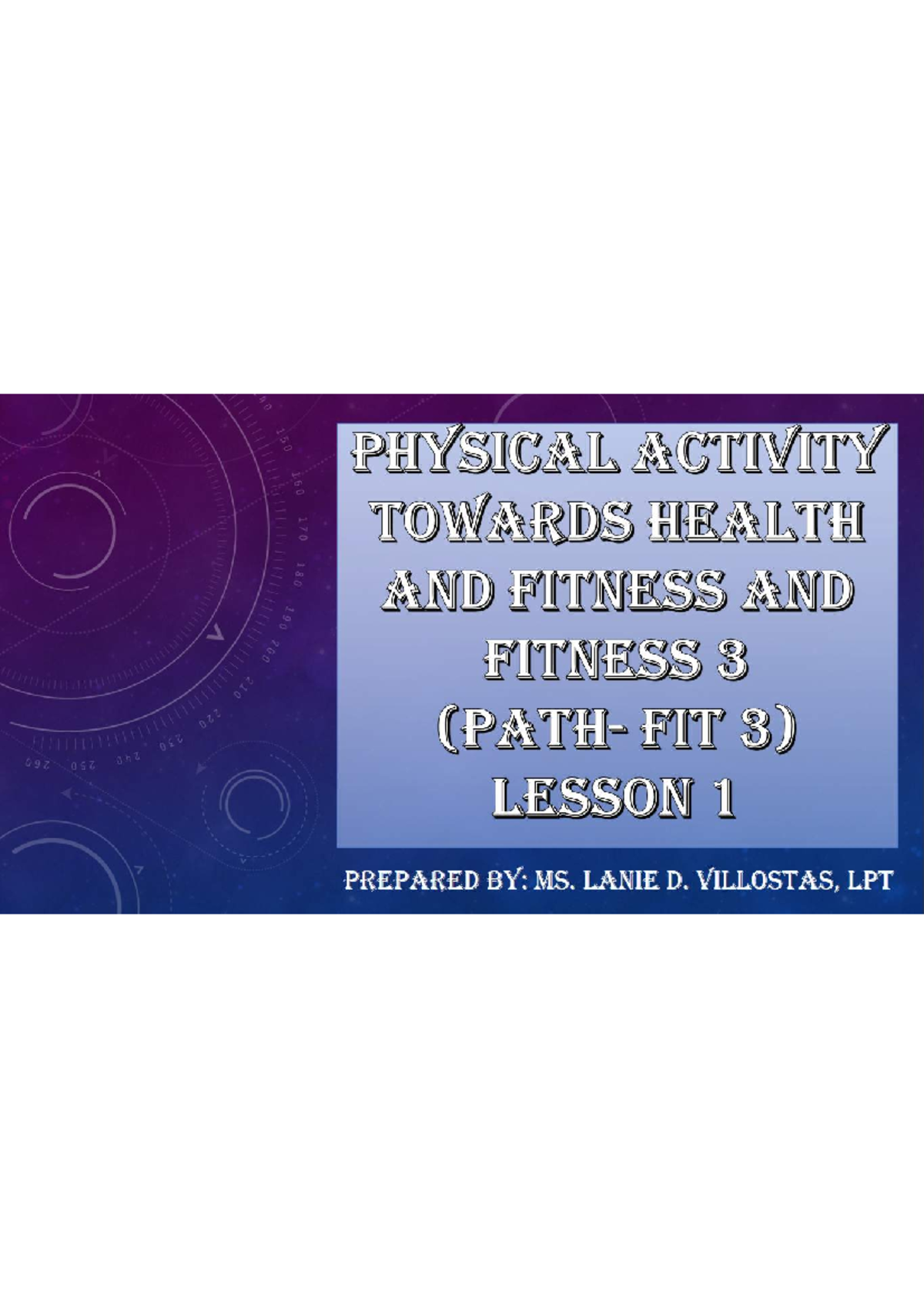 PHYSICAL ACTIVITY TOWARDS HEALTH AND FITNESS AND FITNESS 3 (PATH- FIT 3) LESSON 1

PREPARED BY: MS. LANIE D. VILLOSTAS, LPT